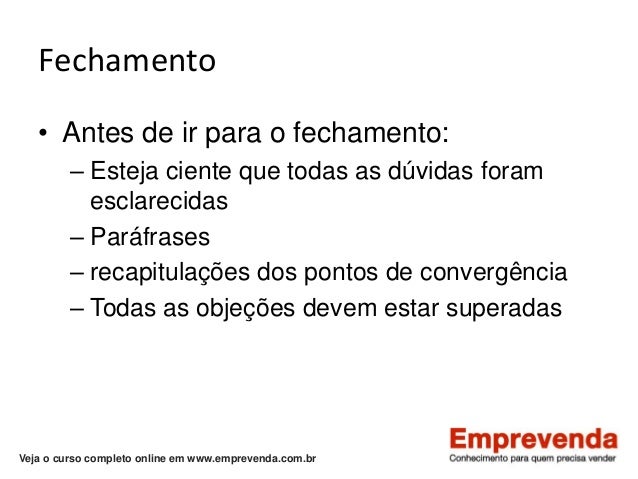 Fechamento

• Antes de ir para o fechamento:
– Esteja ciente que todas as dúvidas foram esclarecidas
– Paráfrases
– recapitulações dos pontos de convergência
– Todas as objeções devem estar superadas

Veja o curso completo online em www.emprevenda.com.br

Emprevenda
Conhecimento para quem precisa vender